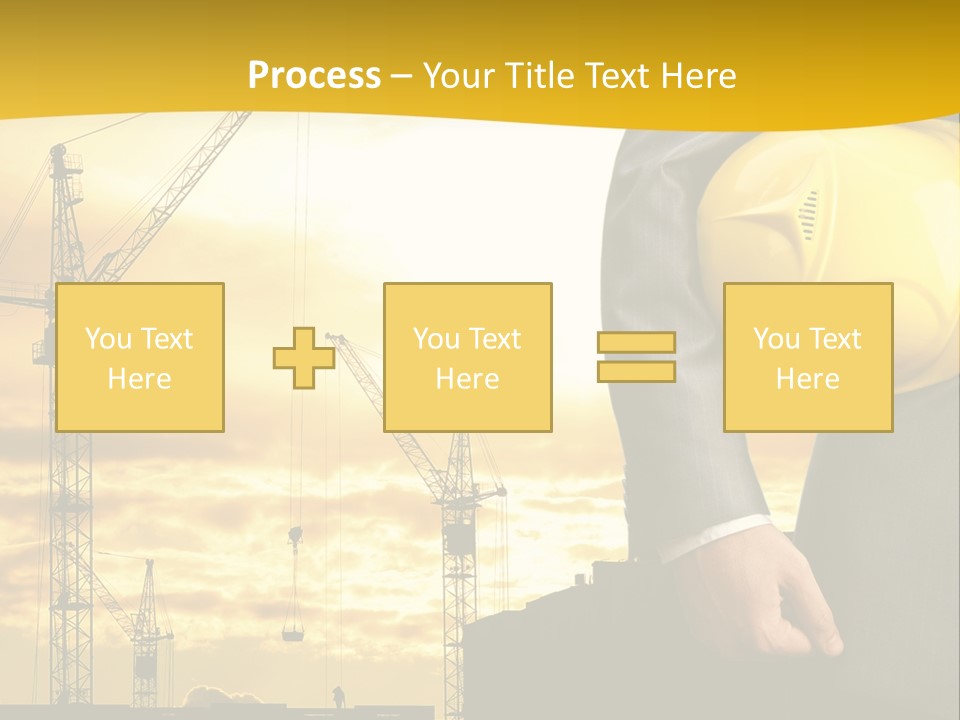 Process – Your Title Text Here

You Text Here

You Text Here

You Text Here